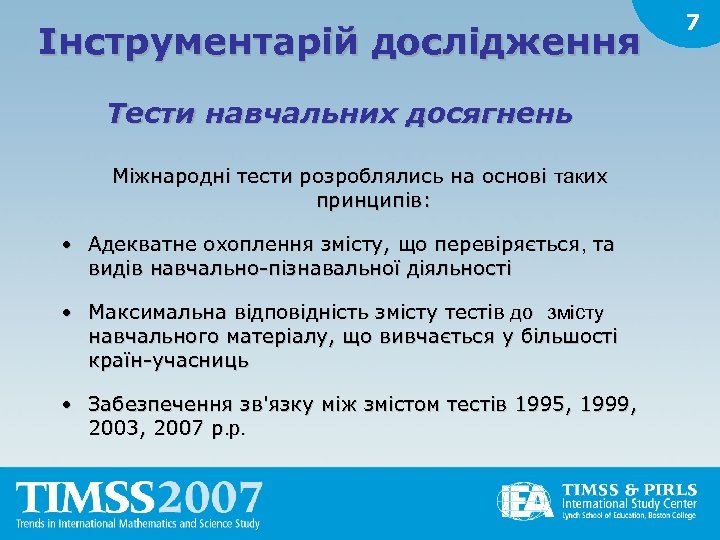 7

Інструментарій дослідження

Тести навчальних досягнень

Міжнародні тести розроблялись на основі таких принципів:

• Адекватне охоплення змісту, що перевіряється, та видів навчально-пізнавальної діяльності

• Максимальна відповідність змісту тестів до змісту навчального матеріалу, що вивчається у більшості країн-учасниць

• Забезпечення зв'язку між змістом тестів 1995, 1999, 2003, 2007 р.р.

TIMSS2007
Trends in International Mathematics and Science Study

IEA
TIMSS & PIRLS
International Study Center
Lynch School of Education, Boston College